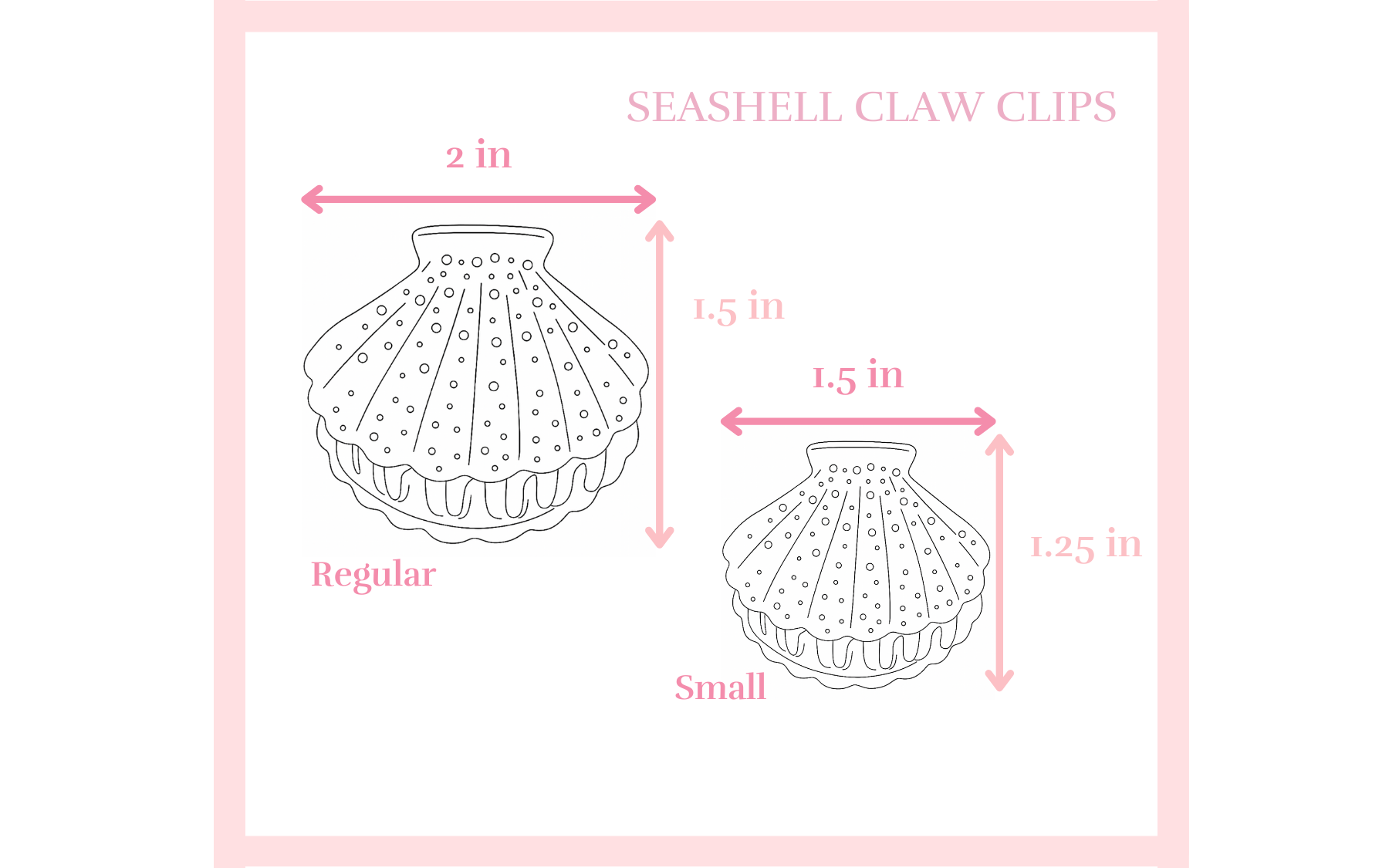 SEASHELL CLAW CLIPS

2 in

1.5 in

Regular

1.5 in

1.25 in

Small